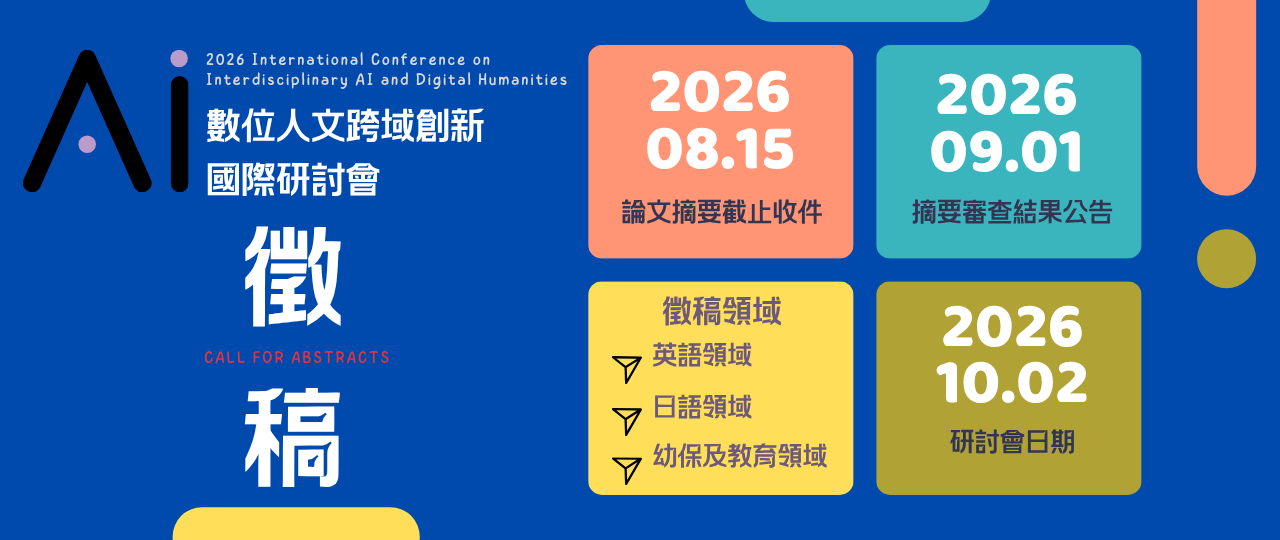 AI

2026 International Conference on Interdisciplinary AI and Digital Humanities

數位人文跨域創新
國際研討會

徵

CALL FOR ABSTRACTS

稿

2026
08.15
論文摘要截止收件

2026
09.01
摘要審查結果公告

徵稿領域
英語領域
日語領域
幼保及教育領域

2026
10.02
研討會日期